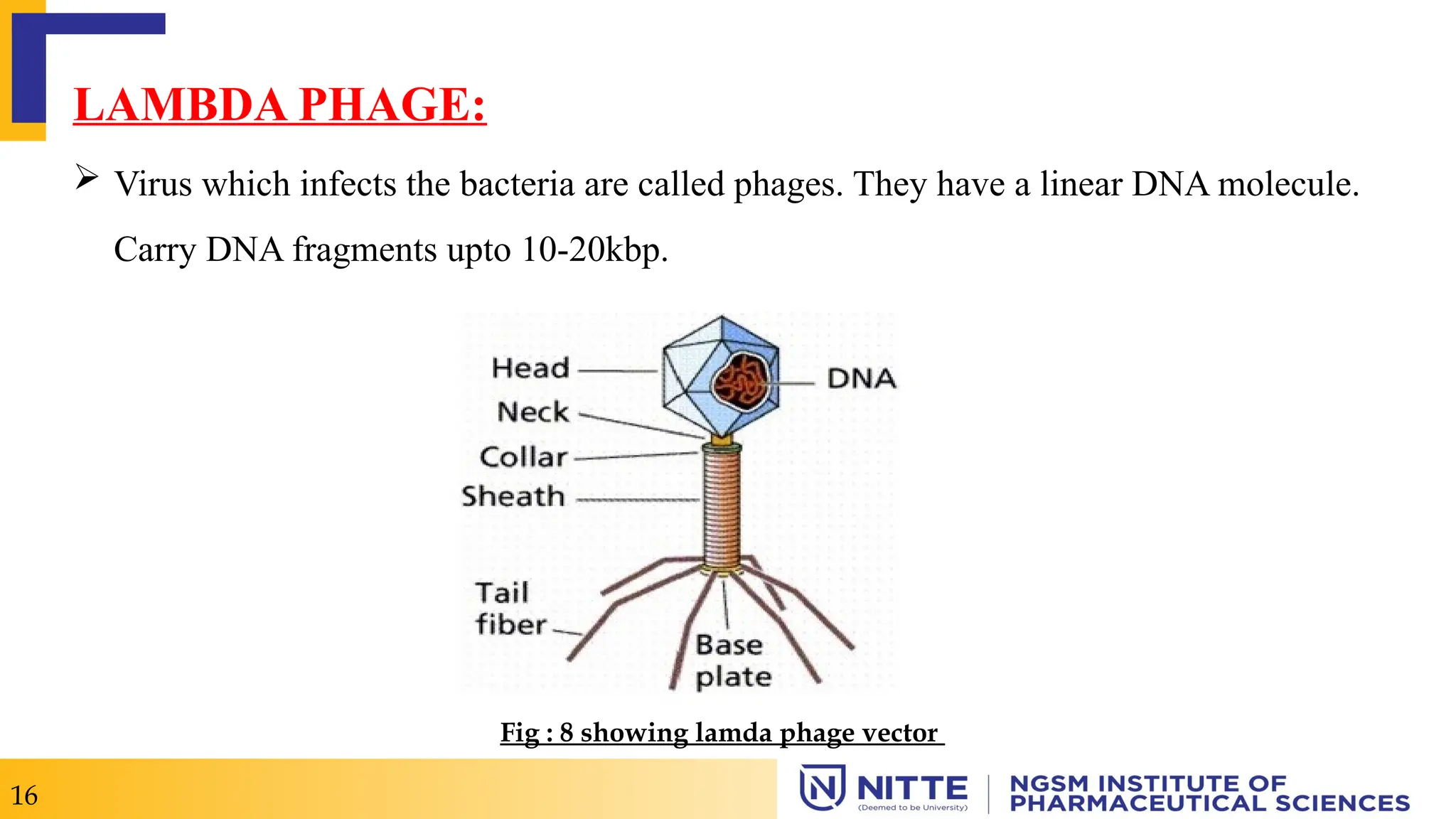 LAMBDA PHAGE:

➢ Virus which infects the bacteria are called phages. They have a linear DNA molecule. Carry DNA fragments upto 10-20kbp.

Head
Neck
Collar
Sheath
Tail fiber
DNA
Base plate

Fig : 8 showing lamda phage vector

16

NITTE (Deemed to be University) | NGSM INSTITUTE OF PHARMACEUTICAL SCIENCES